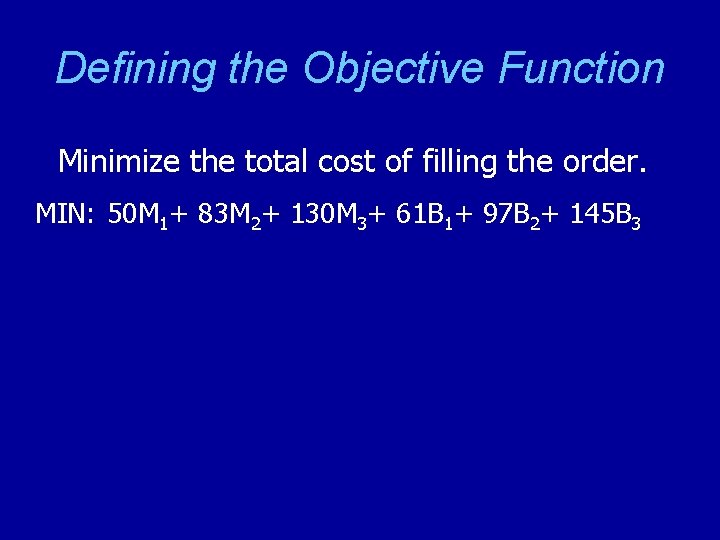 Defining the Objective Function

Minimize the total cost of filling the order.

MIN: $50M_1 + 83M_2 + 130M_3 + 61B_1 + 97B_2 + 145B_3$